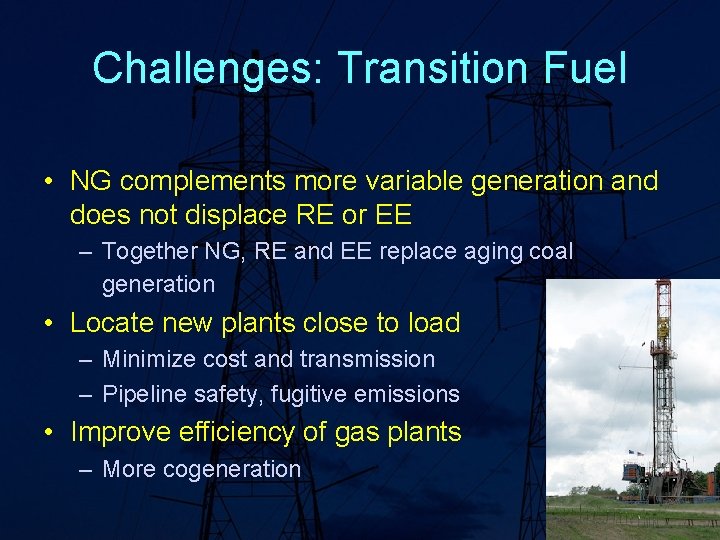 Challenges: Transition Fuel

• NG complements more variable generation and does not displace RE or EE
– Together NG, RE and EE replace aging coal generation
• Locate new plants close to load
– Minimize cost and transmission
– Pipeline safety, fugitive emissions
• Improve efficiency of gas plants
– More cogeneration